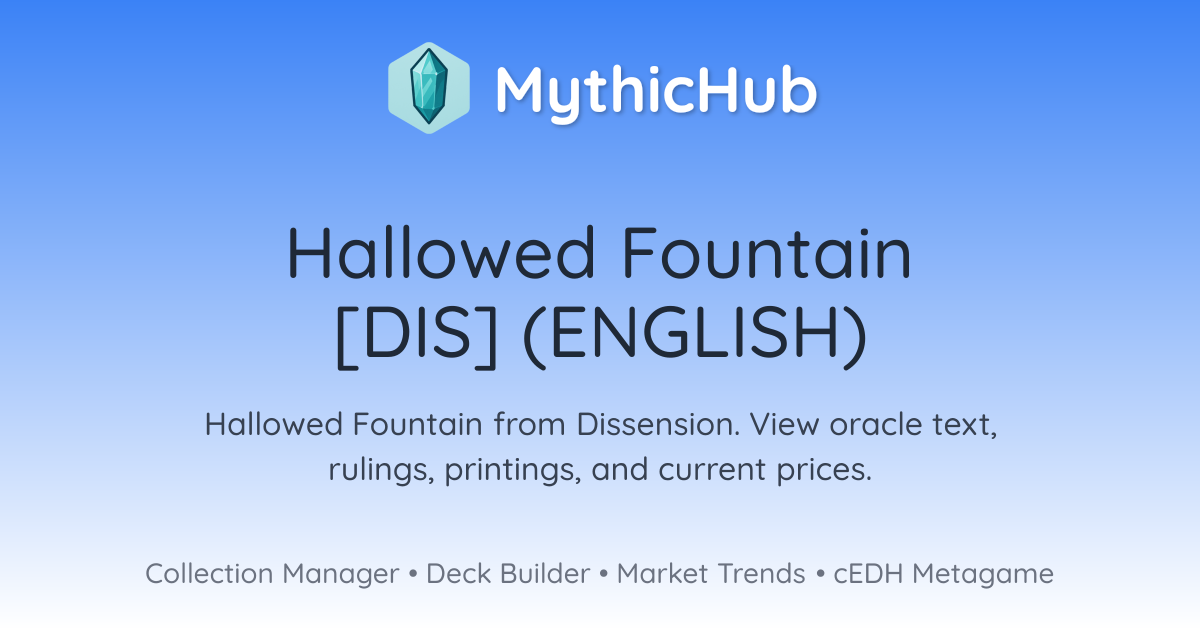 MythicHub

Hallowed Fountain [DIS] (ENGLISH)

Hallowed Fountain from Dissension. View oracle text, rulings, printings, and current prices.

Collection Manager • Deck Builder • Market Trends • cEDH Metagame